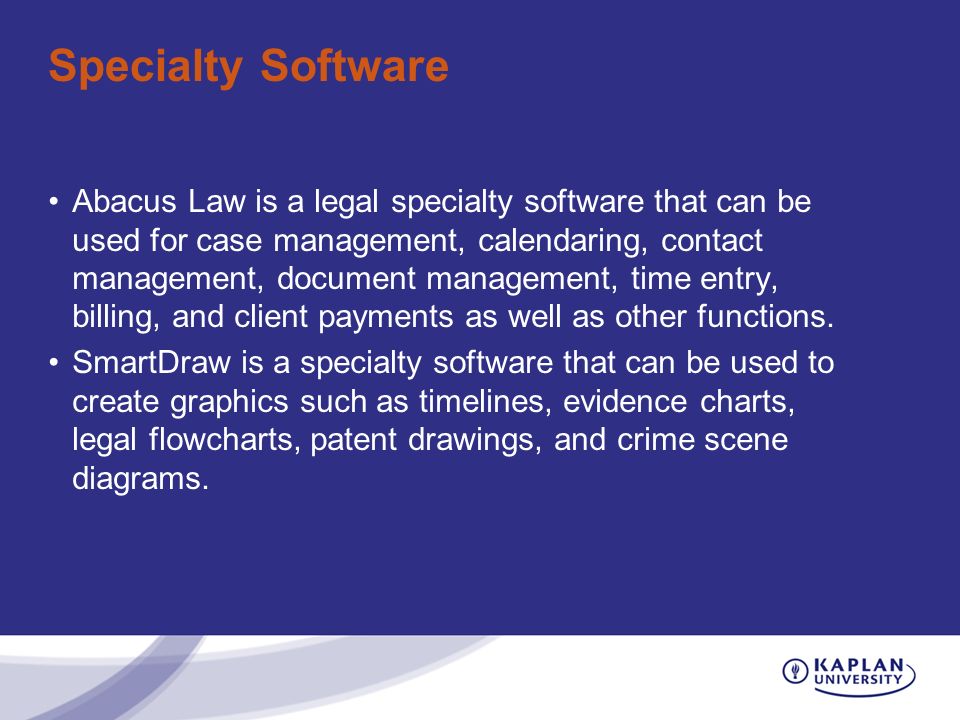 Specialty Software

• Abacus Law is a legal specialty software that can be used for case management, calendaring, contact management, document management, time entry, billing, and client payments as well as other functions.

• SmartDraw is a specialty software that can be used to create graphics such as timelines, evidence charts, legal flowcharts, patent drawings, and crime scene diagrams.

KAPLAN UNIVERSITY